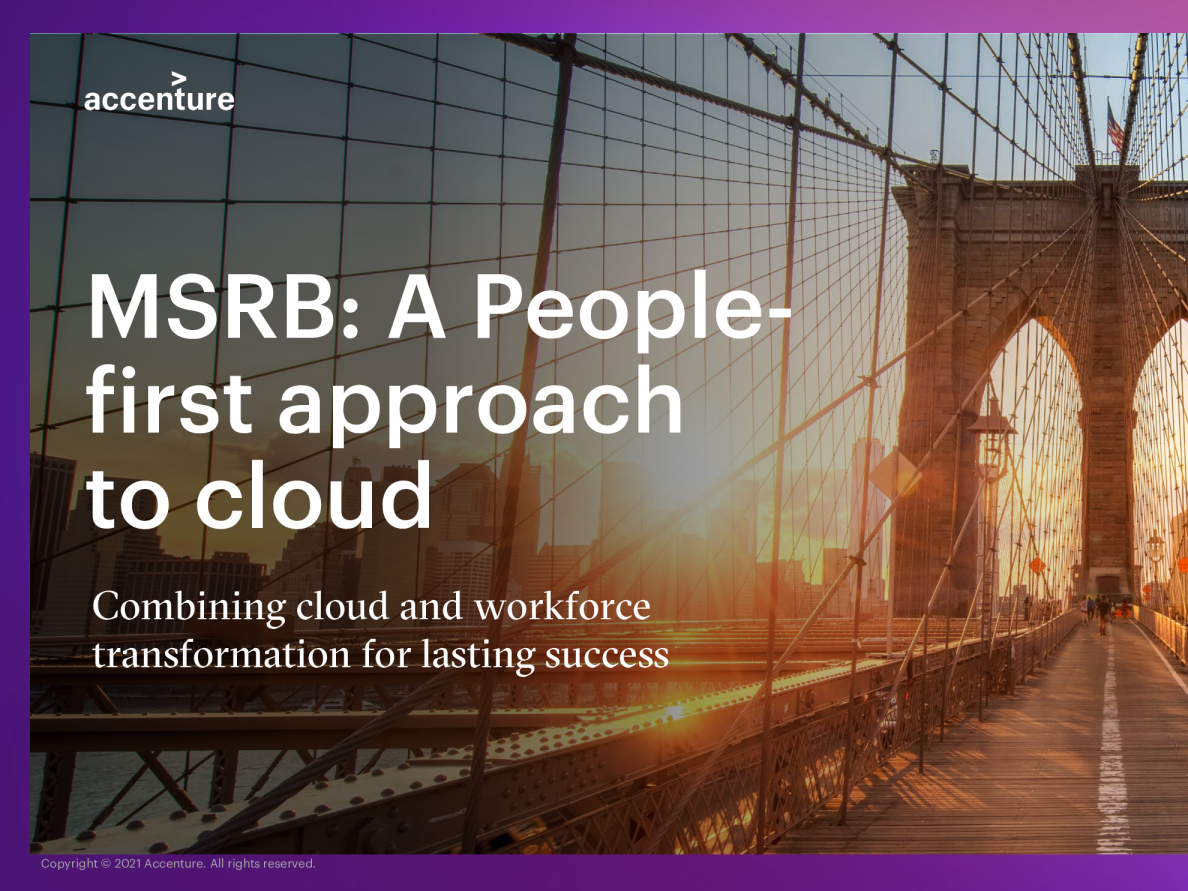 accenture

MSRB: A People-first approach to cloud

Combining cloud and workforce transformation for lasting success

Copyright © 2021 Accenture. All rights reserved.